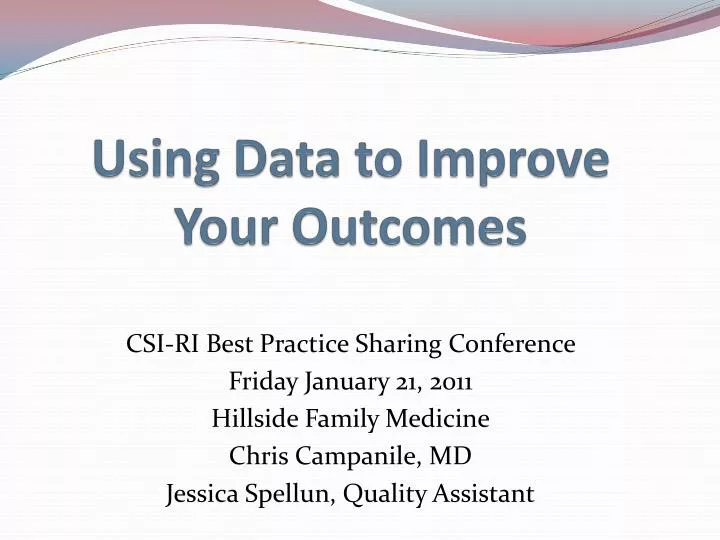 Using Data to Improve Your Outcomes

CSI-RI Best Practice Sharing Conference
Friday January 21, 2011
Hillside Family Medicine
Chris Campanile, MD
Jessica Spellun, Quality Assistant